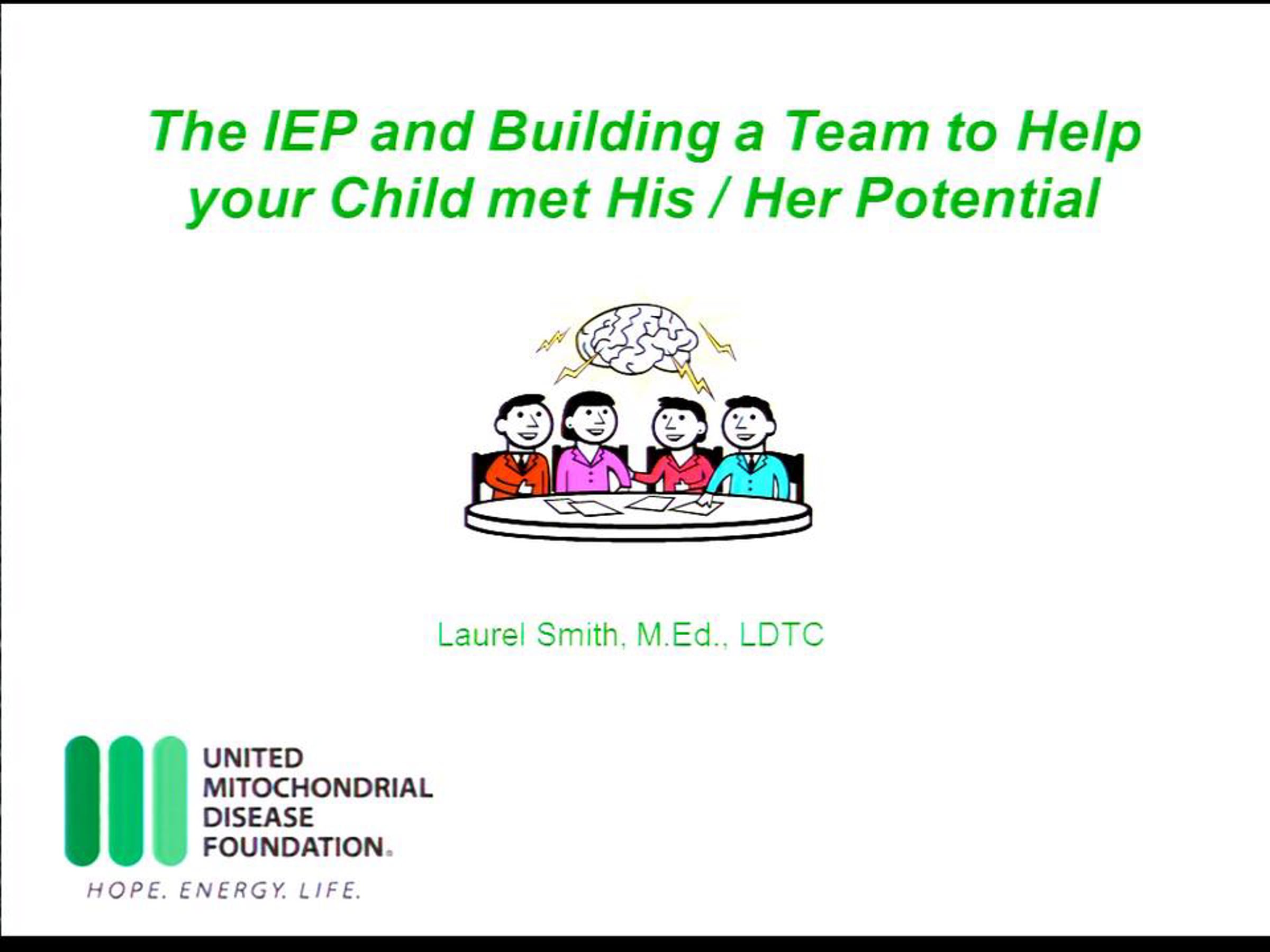 The IEP and Building a Team to Help your Child met His / Her Potential

Laurel Smith, M.Ed., LDTC

UNITED
MITOCHONDRIAL
DISEASE
FOUNDATION.

HOPE. ENERGY. LIFE.